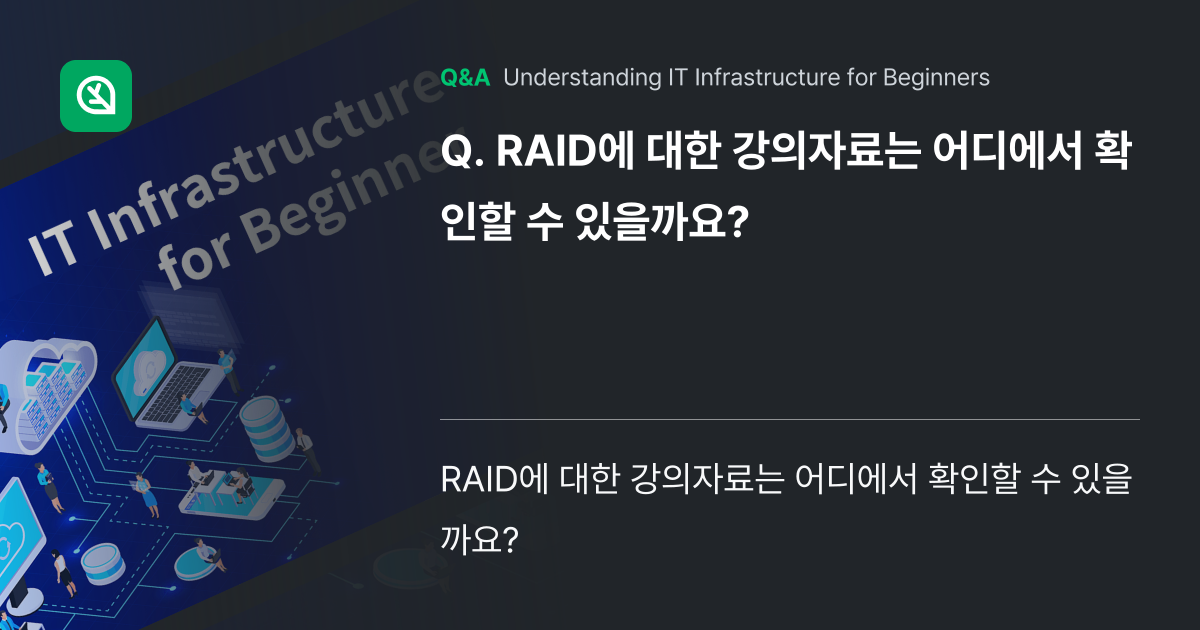 IT Infrastructure for Beginne

Q&A Understanding IT Infrastructure for Beginners

Q. RAID에 대한 강의자료는 어디에서 확인할 수 있을까요?

RAID에 대한 강의자료는 어디에서 확인할 수 있을까요?